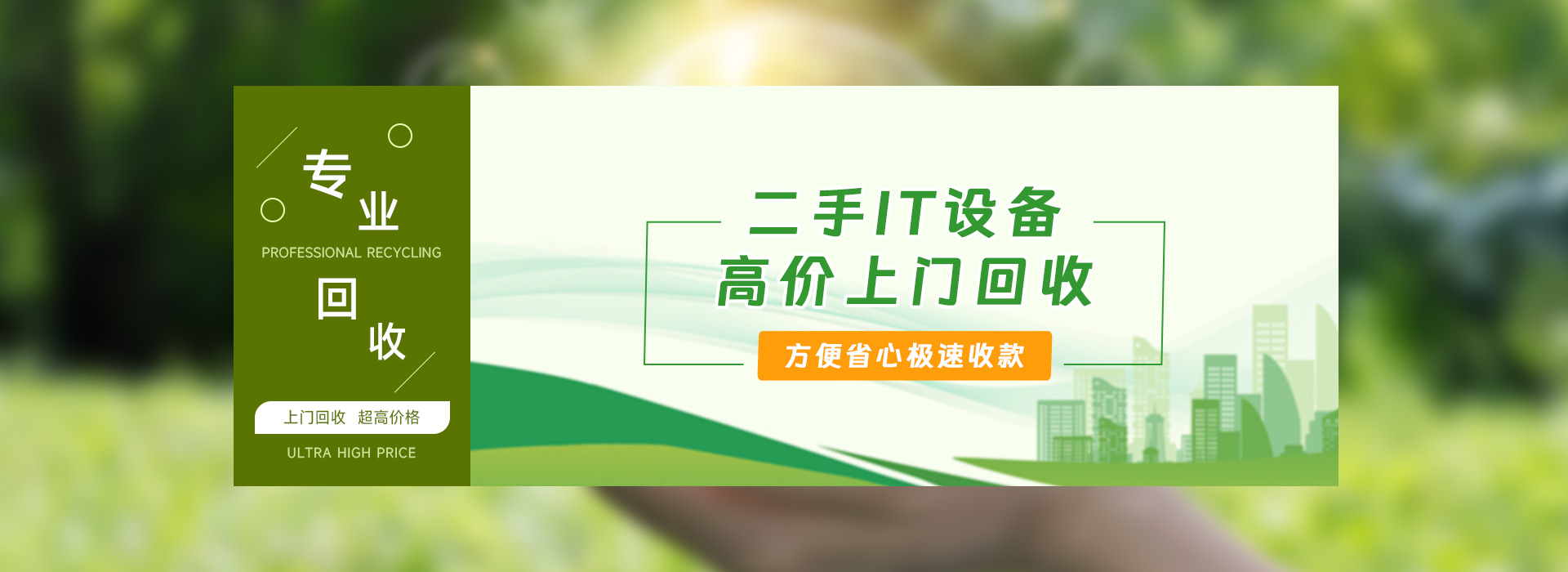 专业
PROFESSIONAL RECYCLING
回收
上门回收 超高价格
ULTRA HIGH PRICE

二手IT设备
高价上门回收
方便省心极速收款